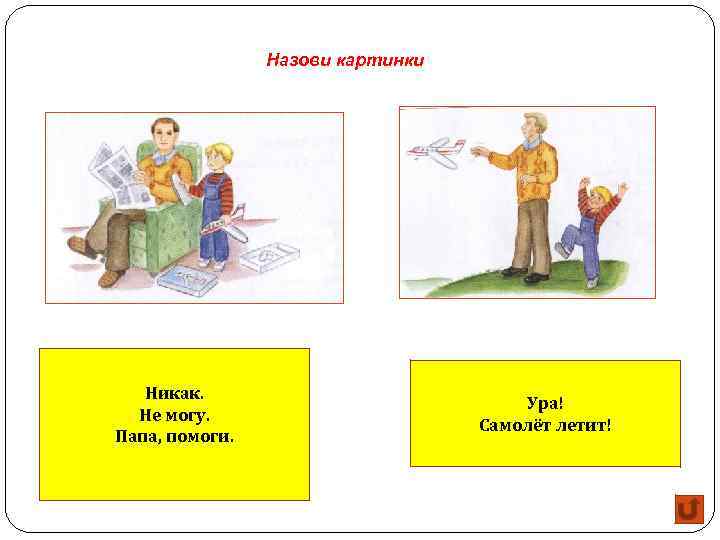 Назови картинки

Никак.
Не могу.
Папа, помоги.

Ура!
Самолёт летит!